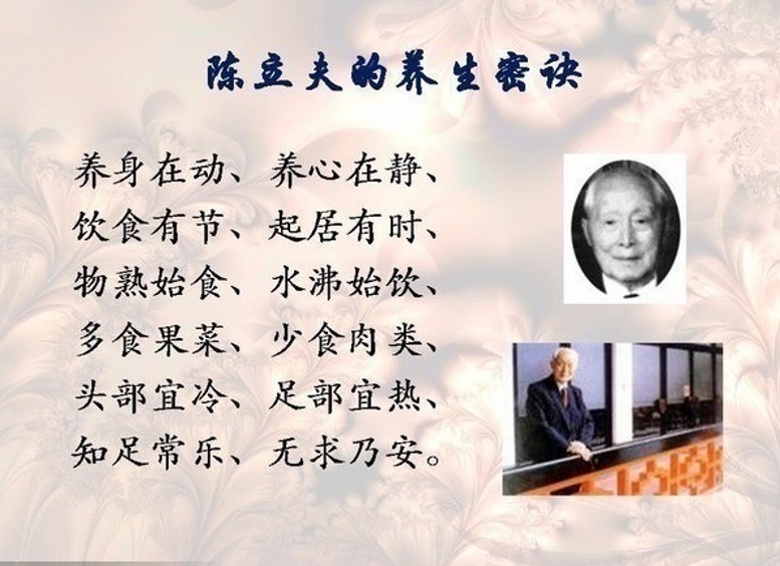 陈立夫的养生密诀

养身在动、养心在静、
饮食有节、起居有时、
物熟始食、水沸始饮、
多食果菜、少食肉类、
头部宜冷、足部宜热、
知足常乐、无求乃安。